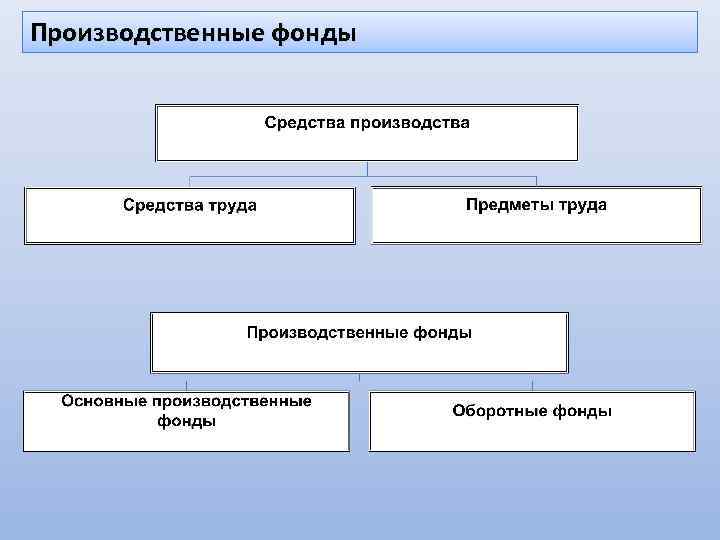 Производственные фонды

Средства производства

Средства труда

Предметы труда

Производственные фонды

Основные производственные фонды

Оборотные фонды